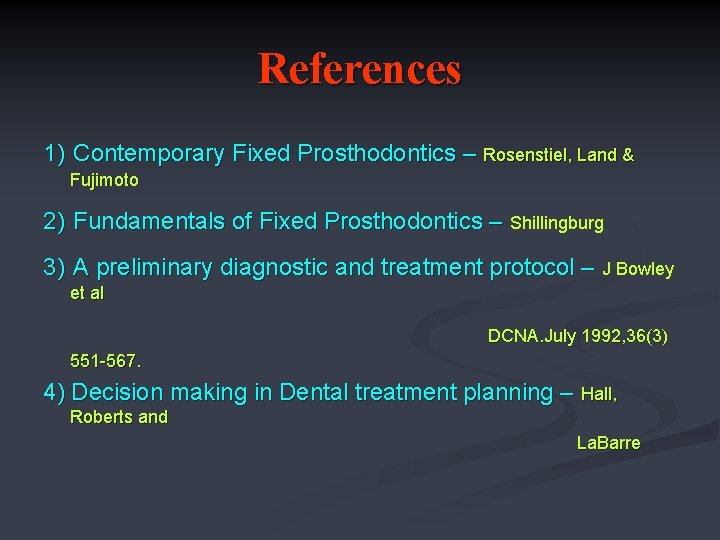 References

1) Contemporary Fixed Prosthodontics – Rosenstiel, Land & Fujimoto

2) Fundamentals of Fixed Prosthodontics – Shillingburg

3) A preliminary diagnostic and treatment protocol – J Bowley et al

DCNA.July 1992,36(3) 551-567.

4) Decision making in Dental treatment planning – Hall, Roberts and LaBarre